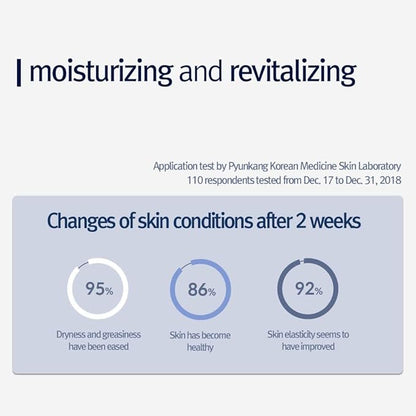 moisturizing and revitalizing

Application test by Pyunkang Korean Medicine Skin Laboratory
110 respondents tested from Dec. 17 to Dec. 31, 2018

Changes of skin conditions after 2 weeks

95%
Dryness and greasiness have been eased

86%
Skin has become healthy

92%
Skin elasticity seems to have improved